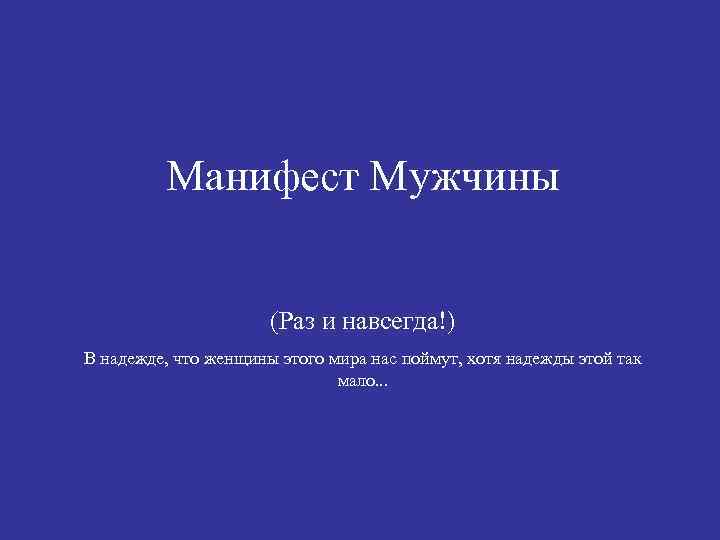 Манифест Мужчины

(Раз и навсегда!)

В надежде, что женщины этого мира нас поймут, хотя надежды этой так мало...